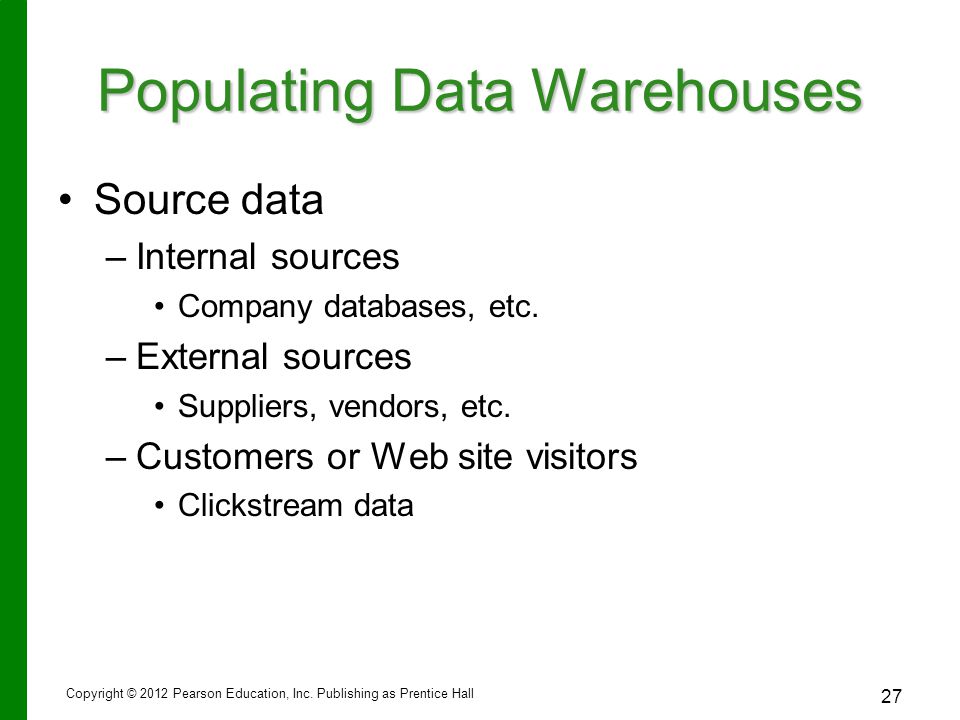 Populating Data Warehouses

• Source data
– Internal sources
• Company databases, etc.
– External sources
• Suppliers, vendors, etc.
– Customers or Web site visitors
• Clickstream data

Copyright © 2012 Pearson Education, Inc. Publishing as Prentice Hall

27